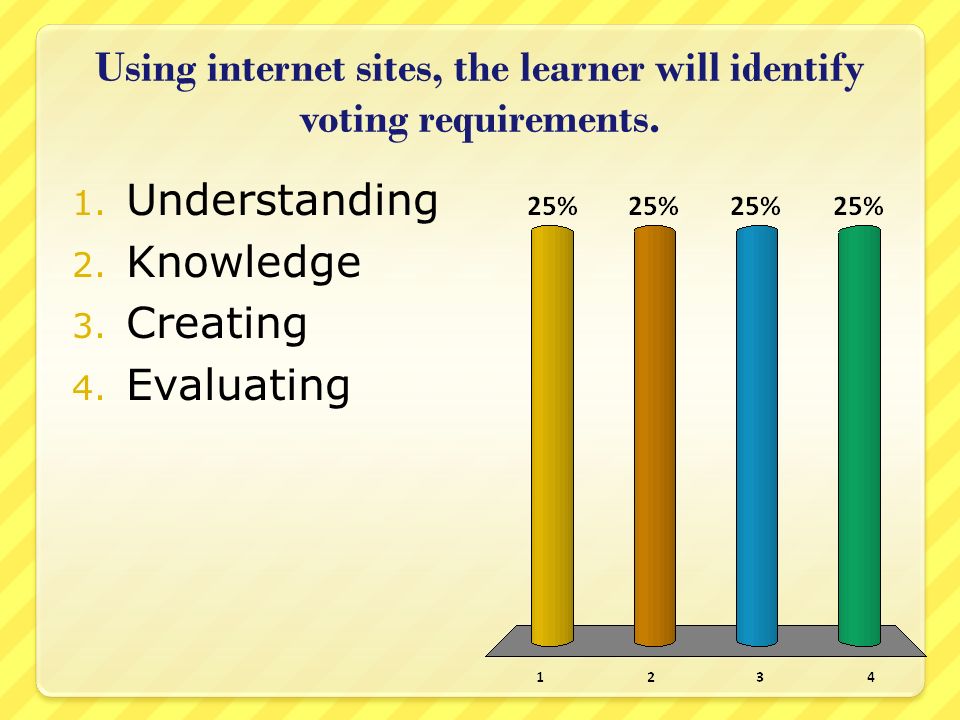 Using internet sites, the learner will identify voting requirements.

1. Understanding
2. Knowledge
3. Creating
4. Evaluating

25% 25% 25% 25%

1 2 3 4